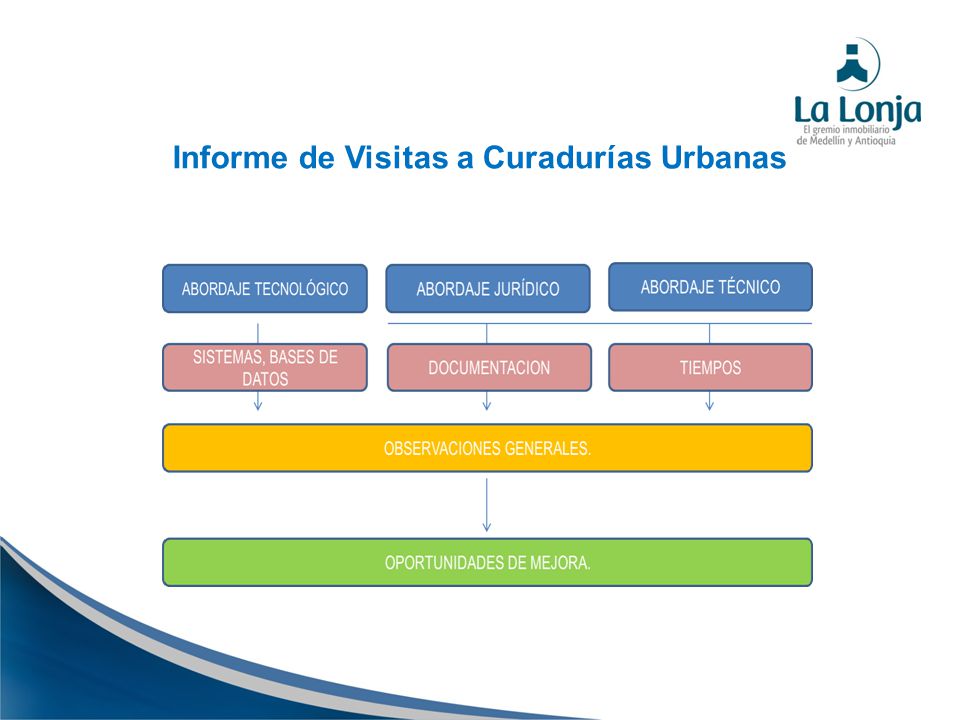 La Lonja
El gremio inmobiliario de Medellín y Antioquia

Informe de Visitas a Curadurías Urbanas

ABORDAJE TECNOLÓGICO

ABORDAJE JURÍDICO

ABORDAJE TÉCNICO

SISTEMAS, BASES DE DATOS

DOCUMENTACION

TIEMPOS

OBSERVACIONES GENERALES.

OPORTUNIDADES DE MEJORA.